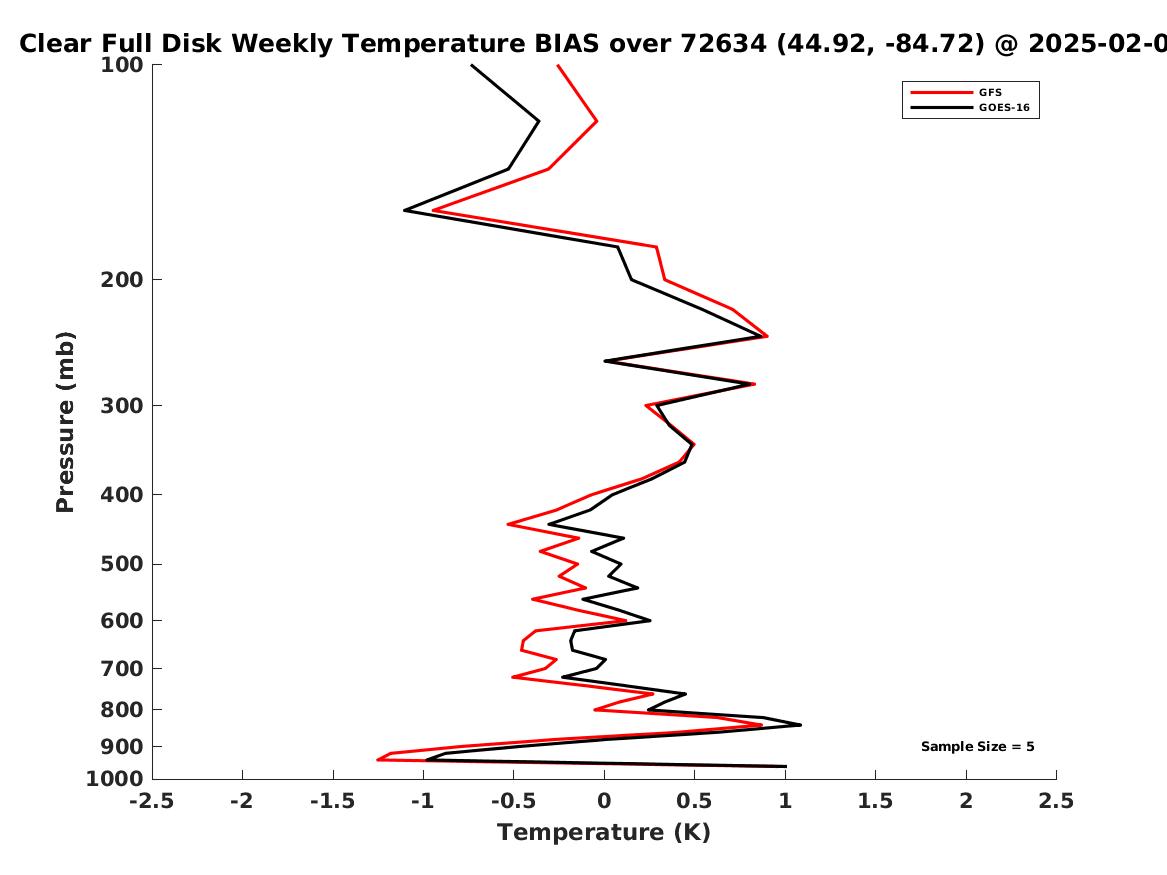 Clear Full Disk Weekly Temperature BIAS over 72634 (44.92, -84.72) @ 2025-02-0

GFS
GOES-16

Pressure (mb)

100
200
300
400
500
600
700
800
900
1000

Sample Size = 5

-2.5 -2 -1.5 -1 -0.5 0 0.5 1 1.5 2 2.5

Temperature (K)